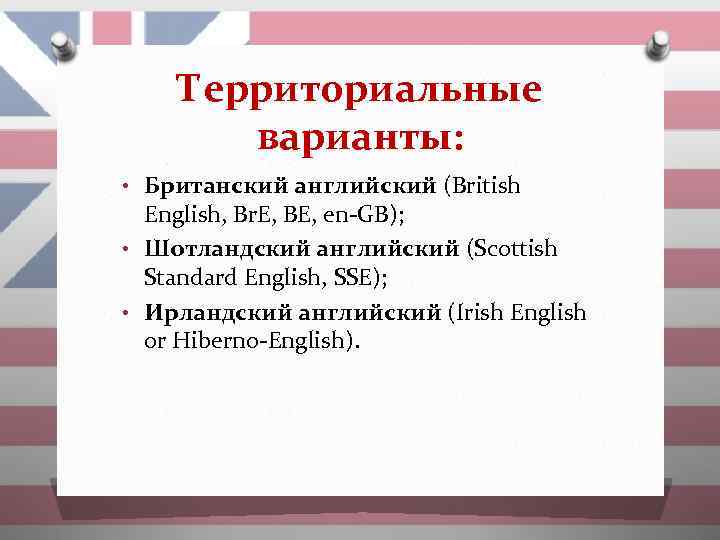 Территориальные варианты:

• Британский английский (British English, BrE, BE, en-GB);
• Шотландский английский (Scottish Standard English, SSE);
• Ирландский английский (Irish English or Hiberno-English).